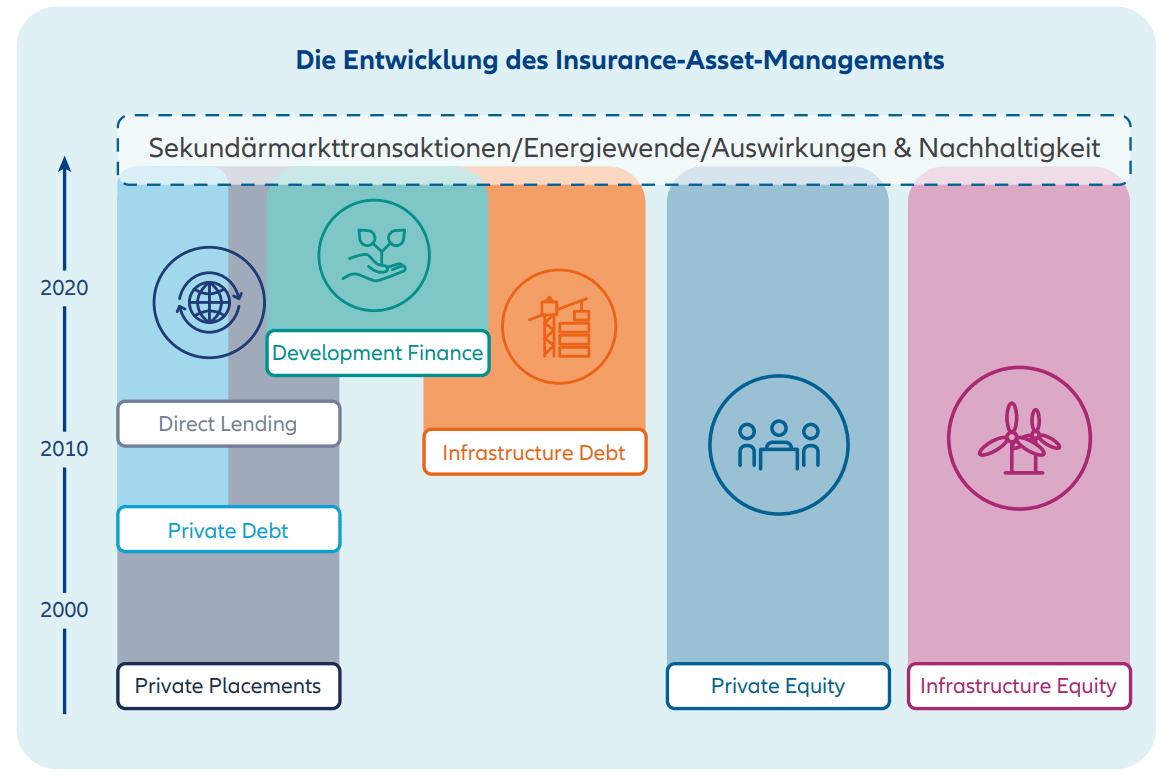 Die Entwicklung des Insurance-Asset-Managements

Sekundärmarkttransaktionen/Energiewende/Auswirkungen & Nachhaltigkeit

2020

2010

2000

Development Finance

Direct Lending

Infrastructure Debt

Private Debt

Private Placements

Private Equity

Infrastructure Equity